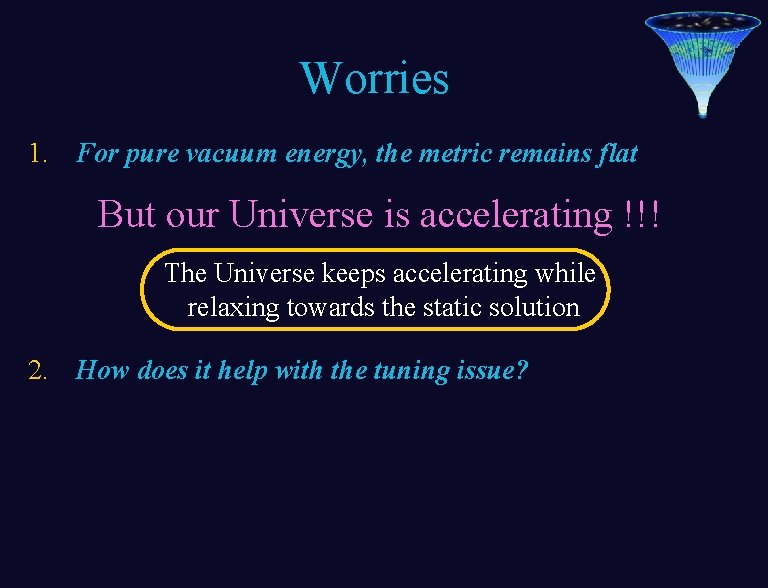 Worries

1. For pure vacuum energy, the metric remains flat

But our Universe is accelerating !!!

The Universe keeps accelerating while relaxing towards the static solution

2. How does it help with the tuning issue?